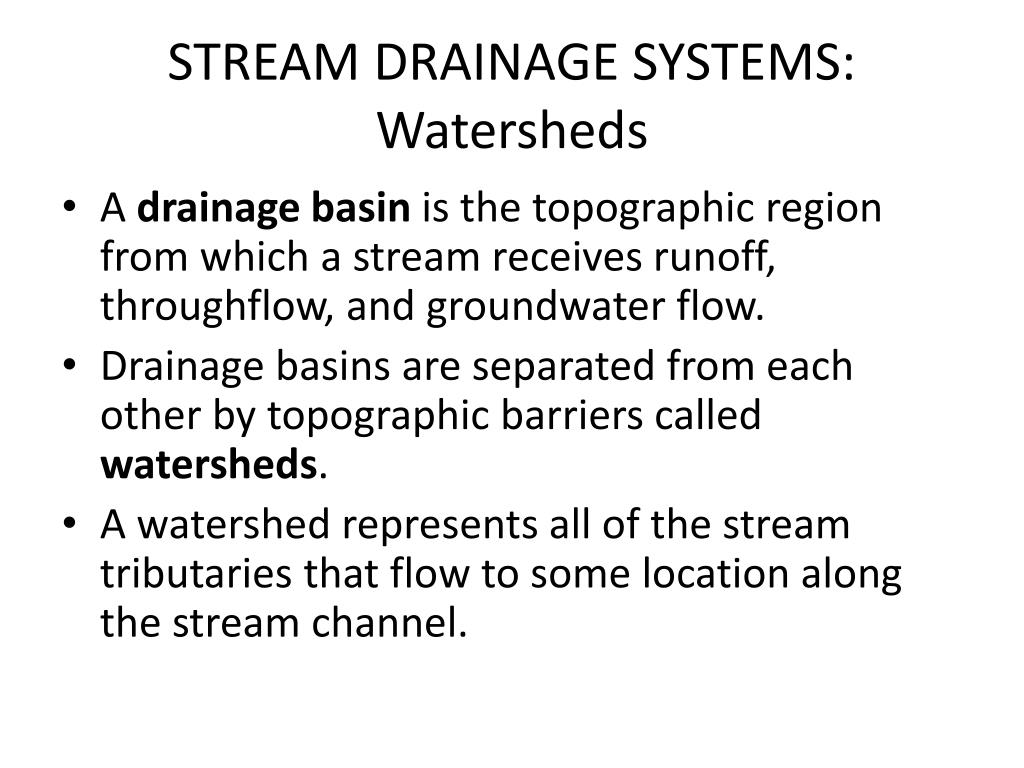 STREAM DRAINAGE SYSTEMS: Watersheds

• A drainage basin is the topographic region from which a stream receives runoff, throughflow, and groundwater flow.
• Drainage basins are separated from each other by topographic barriers called watersheds.
• A watershed represents all of the stream tributaries that flow to some location along the stream channel.